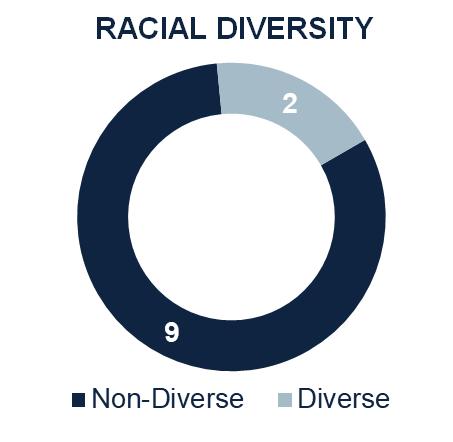 RACIAL DIVERSITY

2

9

Non-Diverse Diverse